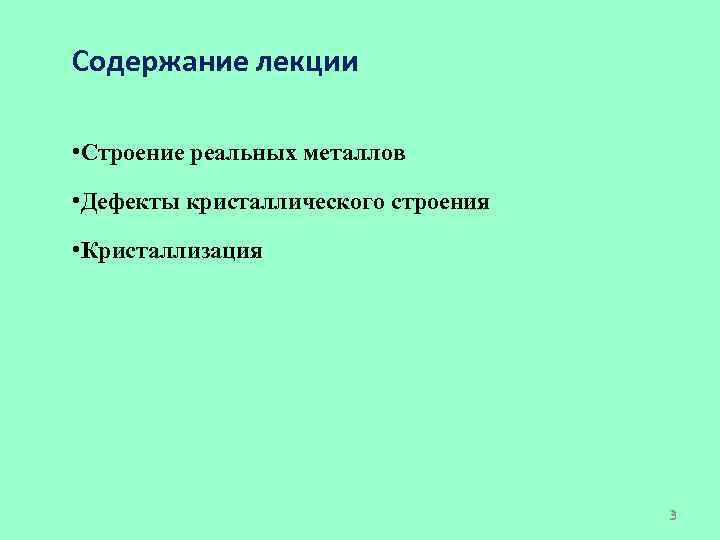 Содержание лекции

•Строение реальных металлов

•Дефекты кристаллического строения

•Кристаллизация

3